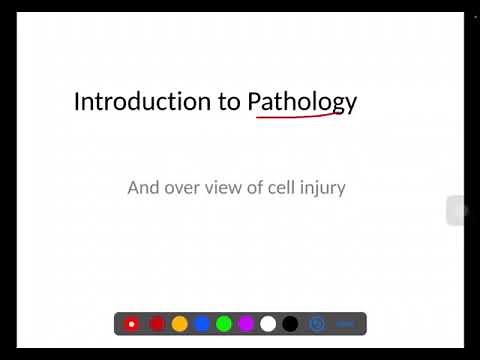 Introduction to Pathology

And over view of cell injury